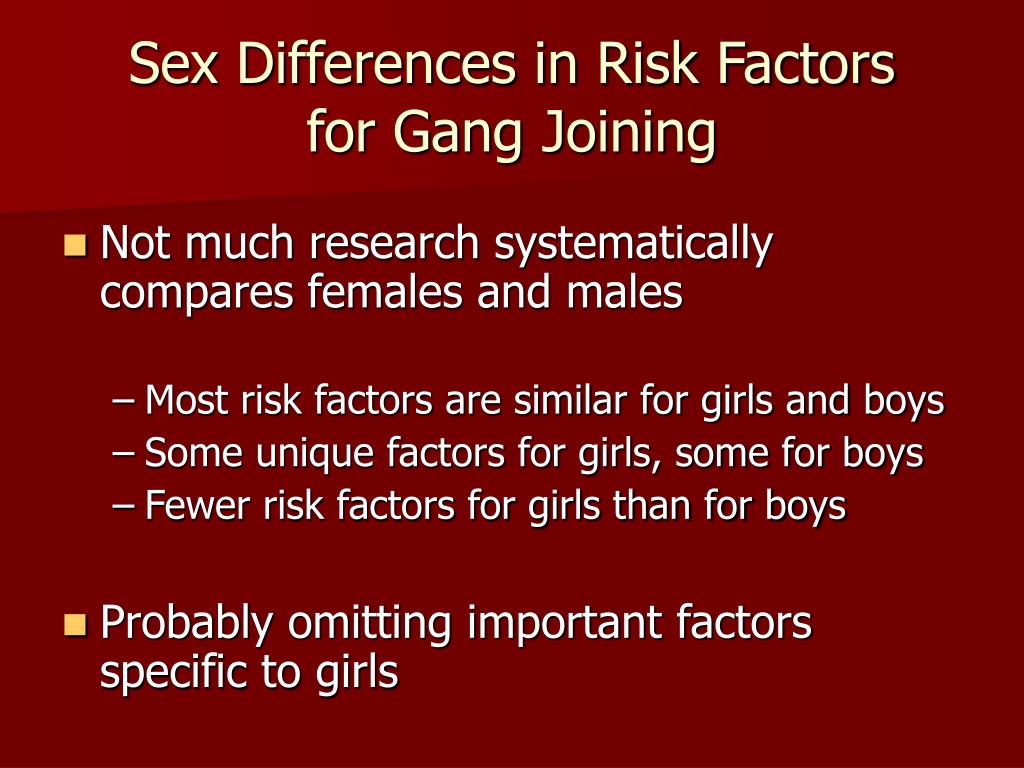 Sex Differences in Risk Factors for Gang Joining

Not much research systematically compares females and males

– Most risk factors are similar for girls and boys
– Some unique factors for girls, some for boys
– Fewer risk factors for girls than for boys

Probably omitting important factors specific to girls